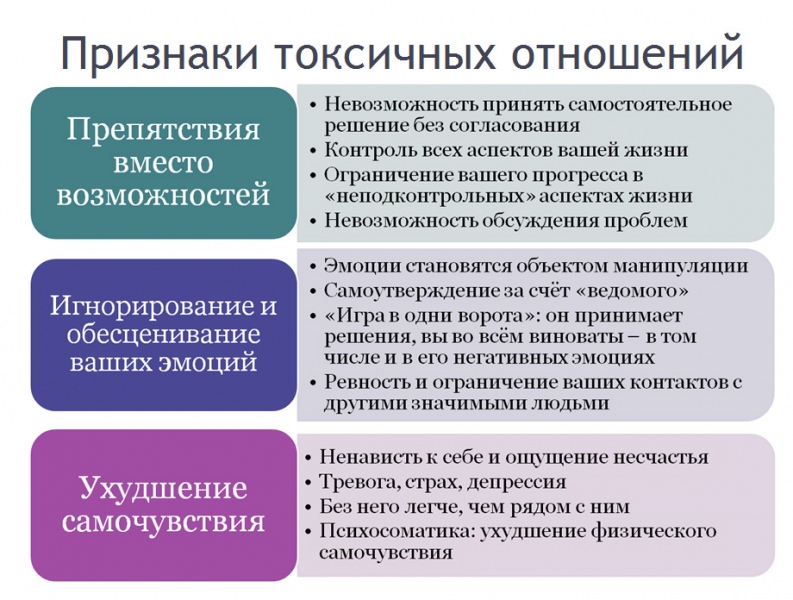 Признаки токсичных отношений

Препятствия вместо возможностей

• Невозможность принять самостоятельное решение без согласования
• Контроль всех аспектов вашей жизни
• Ограничение вашего прогресса в «неподконтрольных» аспектах жизни
• Невозможность обсуждения проблем

Игнорирование и обесценивание ваших эмоций

• Эмоции становятся объектом манипуляции
• Самоутверждение за счёт «ведомого»
• «Игра в одни ворота»: он принимает решения, вы во всём виноваты – в том числе и в его негативных эмоциях
• Ревность и ограничение ваших контактов с другими значимыми людьми

Ухудшение самочувствия

• Ненависть к себе и ощущение несчастья
• Тревога, страх, депрессия
• Без него легче, чем рядом с ним
• Психосоматика: ухудшение физического самочувствия